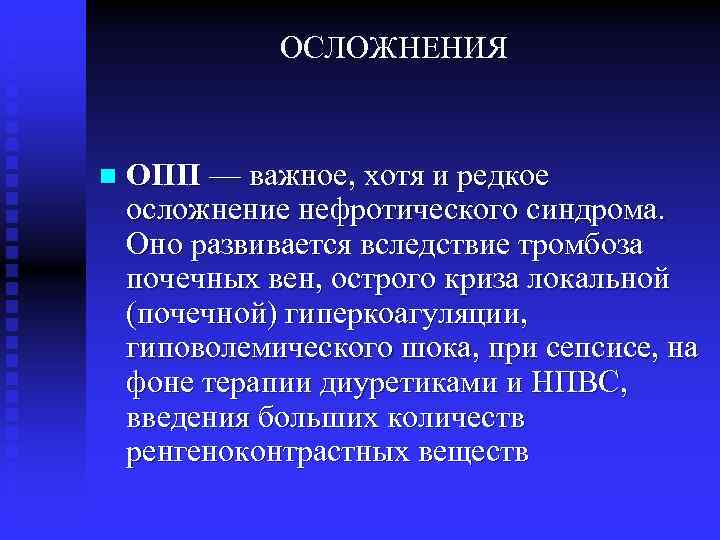 ОСЛОЖНЕНИЯ

ОПП — важное, хотя и редкое осложнение нефротического синдрома. Оно развивается вследствие тромбоза почечных вен, острого криза локальной (почечной) гиперкоагуляции, гиповолемического шока, при сепсисе, на фоне терапии диуретиками и НПВС, введения больших количеств ренгеноконтрастных веществ